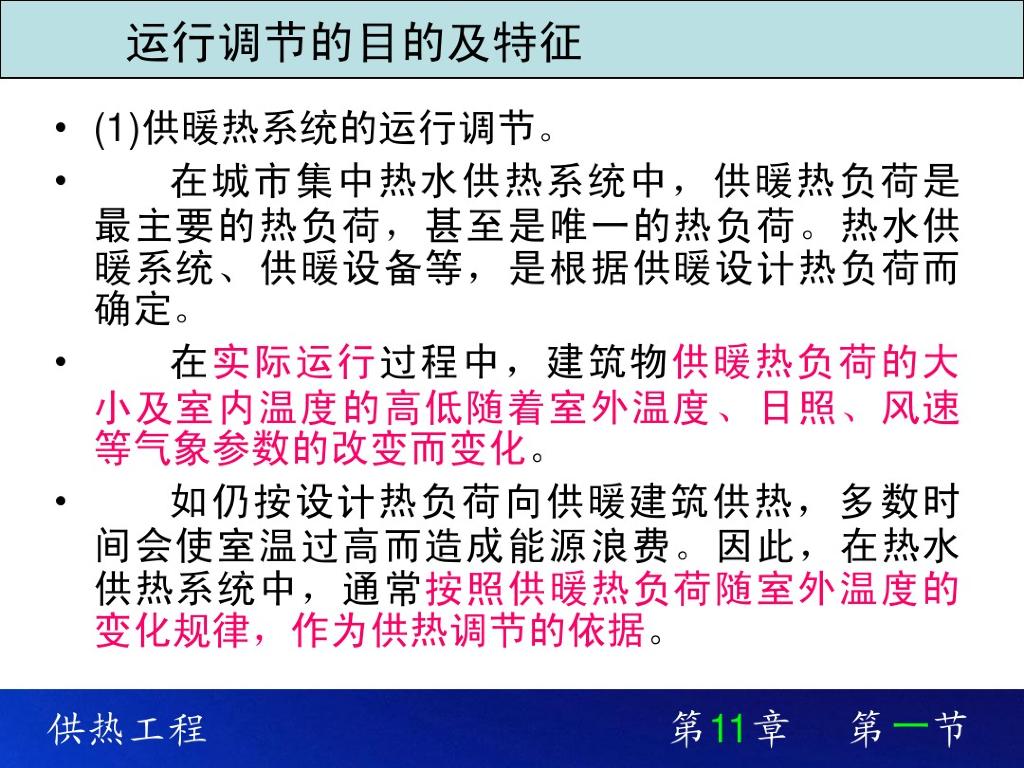 运行调节的目的及特征

• (1)供暖热系统的运行调节。

• 在城市集中热水供热系统中，供暖热负荷是最主要的热负荷，甚至是唯一的热负荷。热水供暖系统、供暖设备等，是根据供暖设计热负荷而确定。

• 在实际运行过程中，建筑物供暖热负荷的大小及室内温度的高低随着室外温度、日照、风速等气象参数的改变而变化。

• 如仍按设计热负荷向供暖建筑供热，多数时间会使室温过高而造成能源浪费。因此，在热水供热系统中，通常按照供暖热负荷随室外温度的变化规律，作为供热调节的依据。

供热工程

第11章 第一节